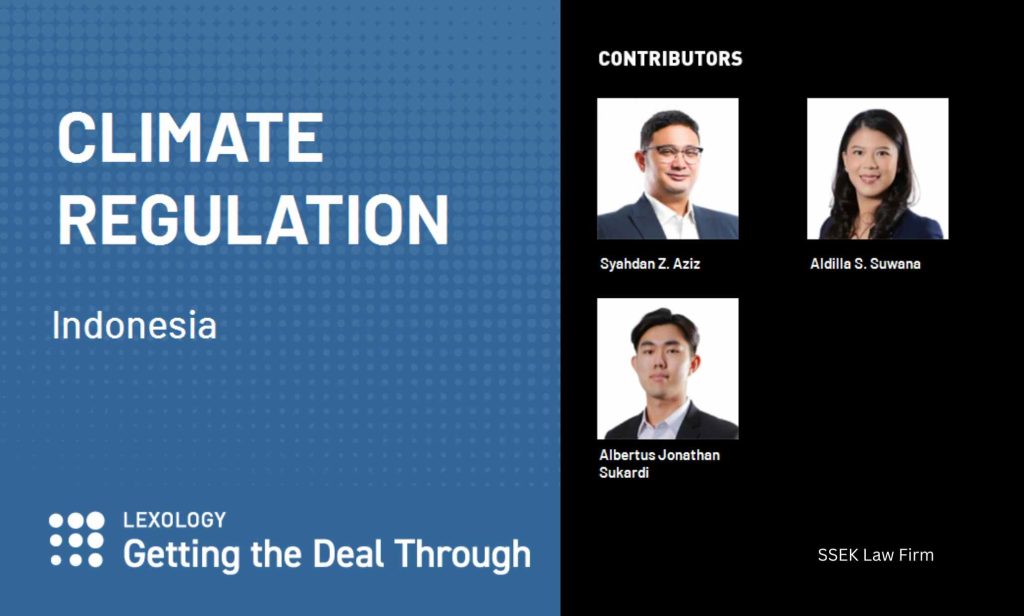 CLIMATE REGULATION

Indonesia

LEXOLOGY
Getting the Deal Through

CONTRIBUTORS

Syahdan Z. Aziz

Aldilla S. Suwana

Albertus Jonathan Sukardi

SSEK Law Firm